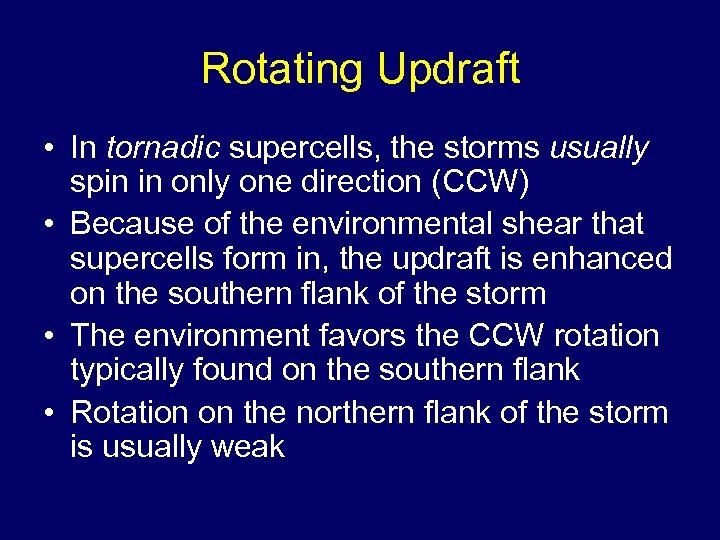 Rotating Updraft

• In tornadic supercells, the storms usually spin in only one direction (CCW)
• Because of the environmental shear that supercells form in, the updraft is enhanced on the southern flank of the storm
• The environment favors the CCW rotation typically found on the southern flank
• Rotation on the northern flank of the storm is usually weak